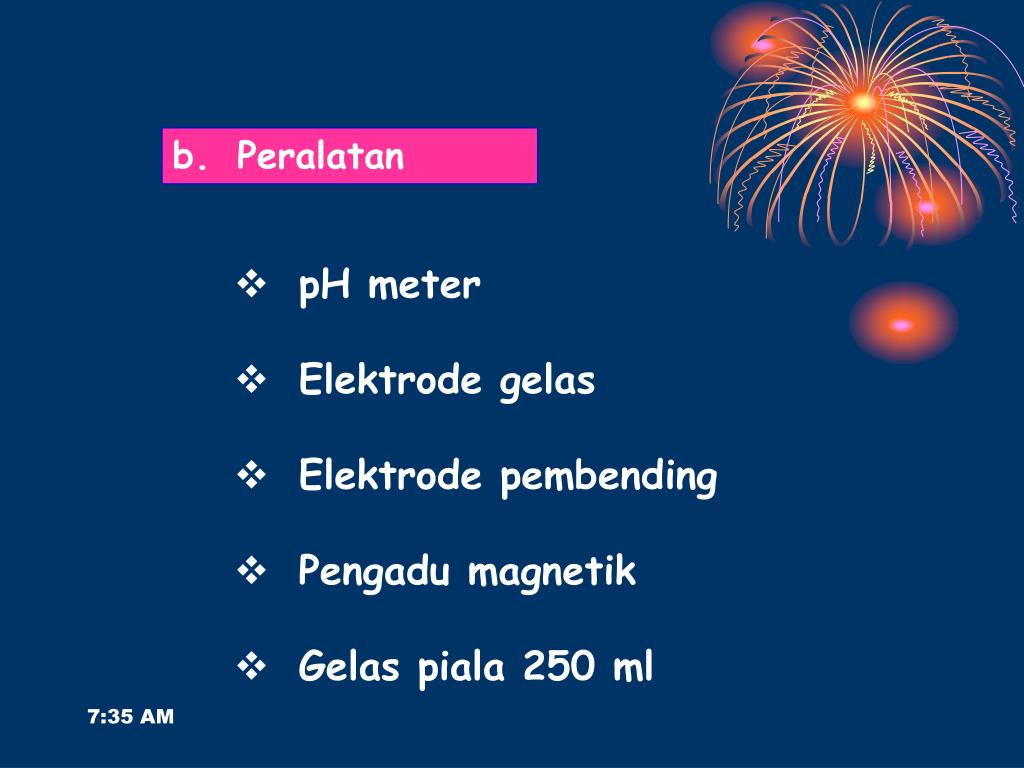 b. Peralatan

❖ pH meter

❖ Elektrode gelas

❖ Elektrode pembending

❖ Pengadu magnetik

❖ Gelas piala 250 ml

7:35 AM